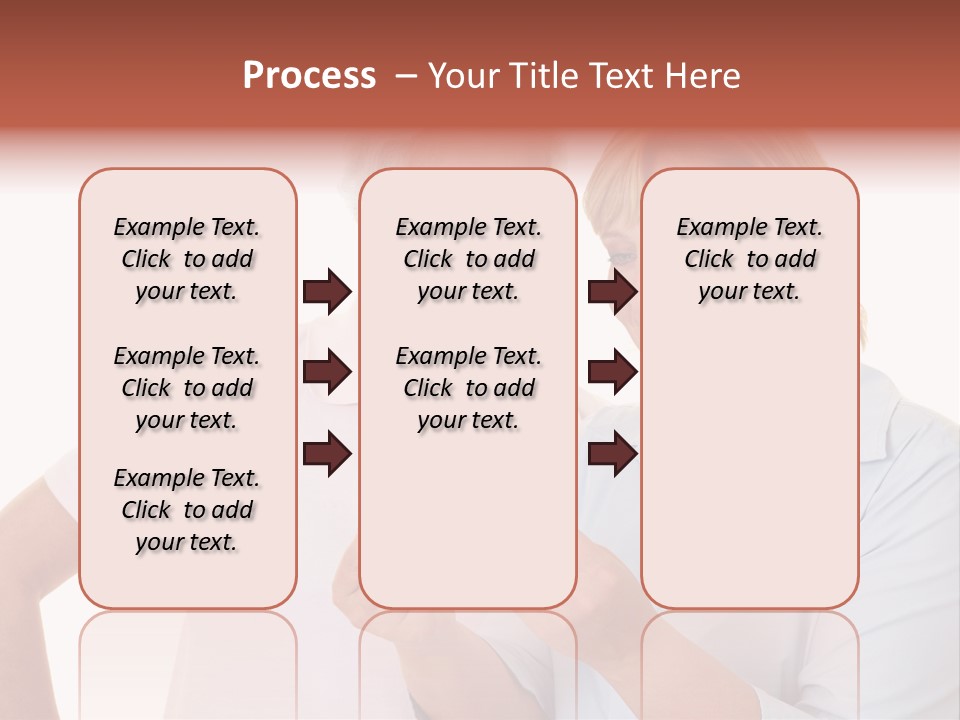 Process – Your Title Text Here

Example Text. Click to add your text.

Example Text. Click to add your text.

Example Text. Click to add your text.

Example Text. Click to add your text.

Example Text. Click to add your text.

Example Text. Click to add your text.